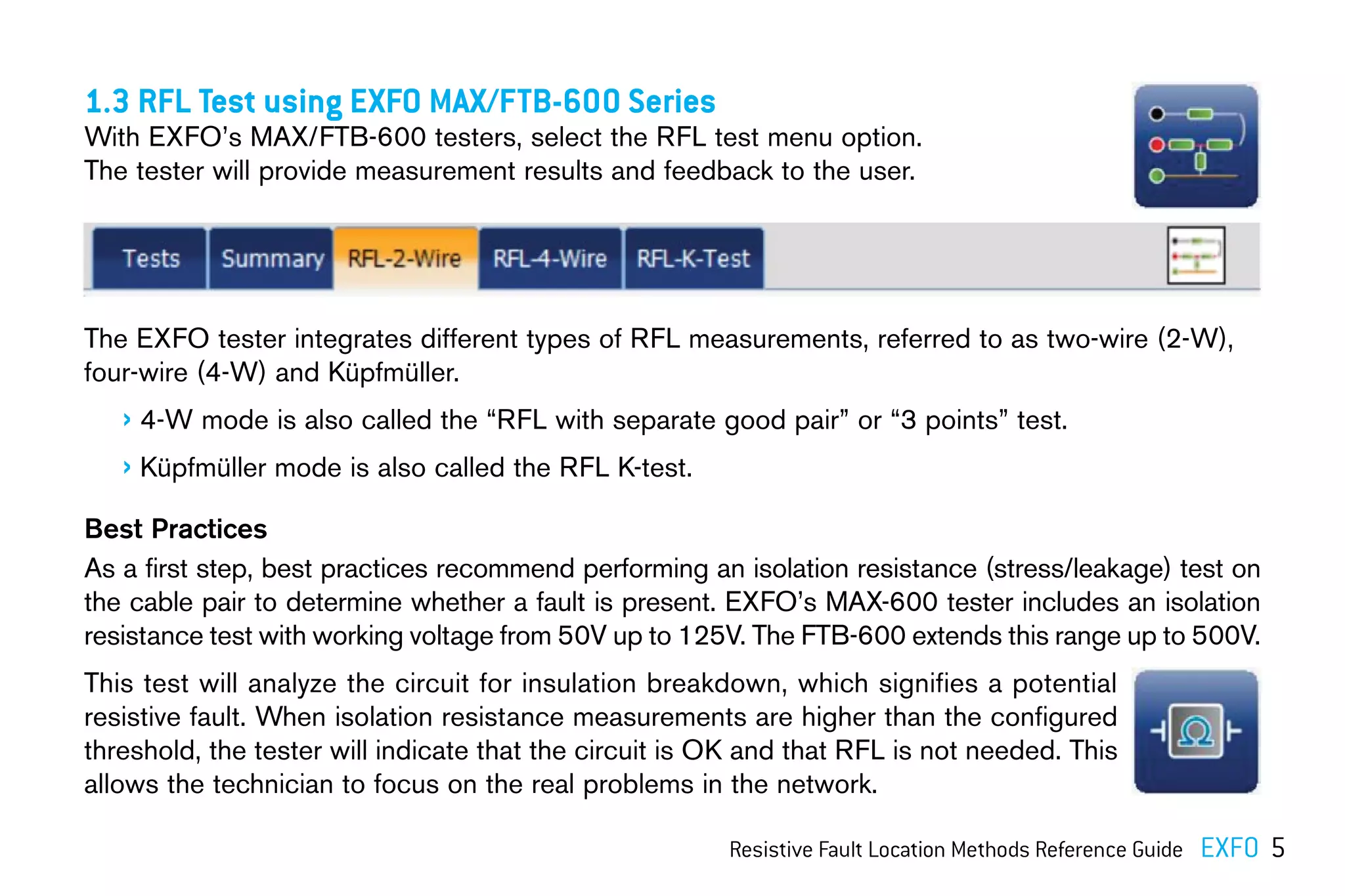 1.3 RFL Test using EXFO MAX/FTB-600 Series
With EXFO's MAX/FTB-600 testers, select the RFL test menu option. The tester will provide measurement results and feedback to the user.

Tests Summary RFL-2-Wire RFL-4-Wire RFL-K-Test

The EXFO tester integrates different types of RFL measurements, referred to as two-wire (2-W), four-wire (4-W) and Küpfmüller.

› 4-W mode is also called the "RFL with separate good pair" or "3 points" test.

› Küpfmüller mode is also called the RFL K-test.

Best Practices
As a first step, best practices recommend performing an isolation resistance (stress/leakage) test on the cable pair to determine whether a fault is present. EXFO's MAX-600 tester includes an isolation resistance test with working voltage from 50V up to 125V. The FTB-600 extends this range up to 500V.

This test will analyze the circuit for insulation breakdown, which signifies a potential resistive fault. When isolation resistance measurements are higher than the configured threshold, the tester will indicate that the circuit is OK and that RFL is not needed. This allows the technician to focus on the real problems in the network.

Resistive Fault Location Methods Reference Guide EXFO 5